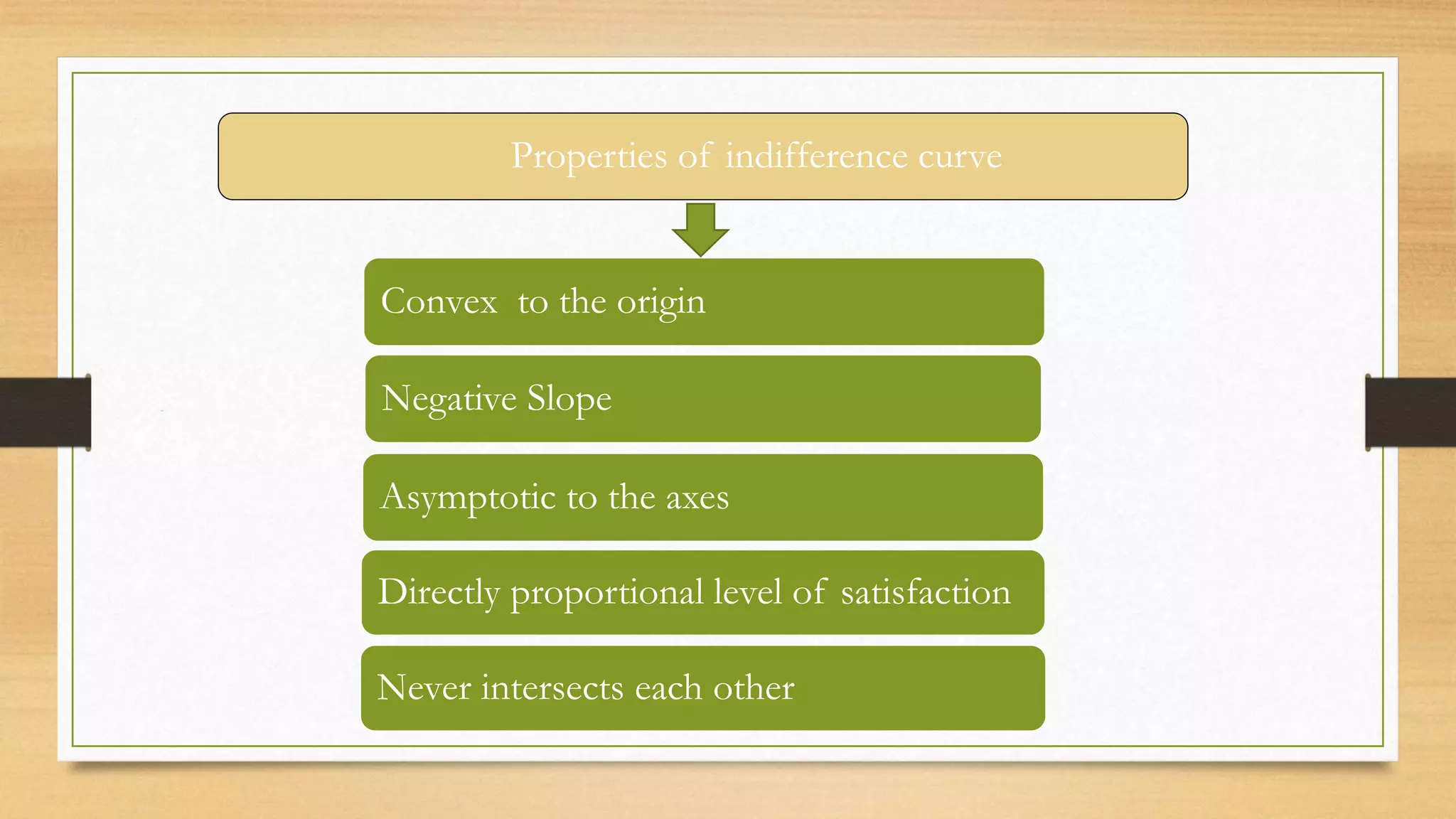 Properties of indifference curve

Convex to the origin

Negative Slope

Asymptotic to the axes

Directly proportional level of satisfaction

Never intersects each other